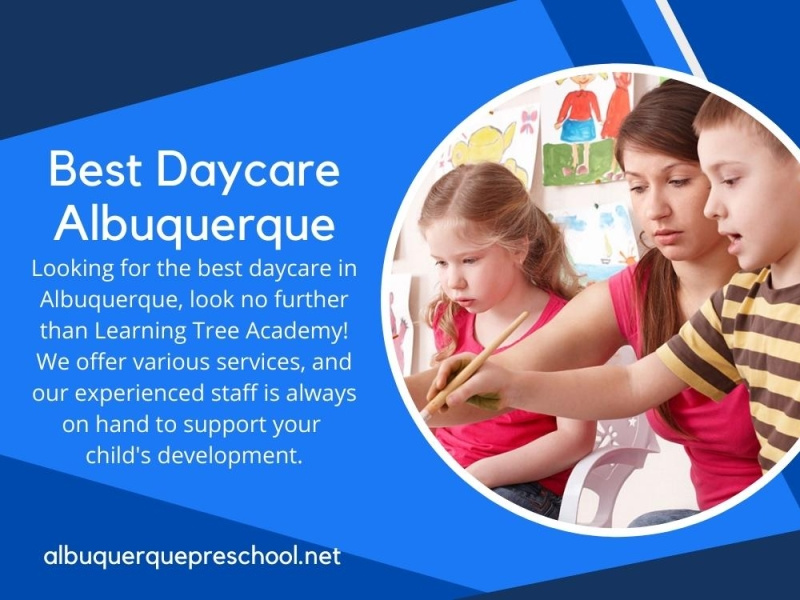 Best Daycare Albuquerque

Looking for the best daycare in Albuquerque, look no further than Learning Tree Academy! We offer various services, and our experienced staff is always on hand to support your child's development.

albuquerquepreschool.net